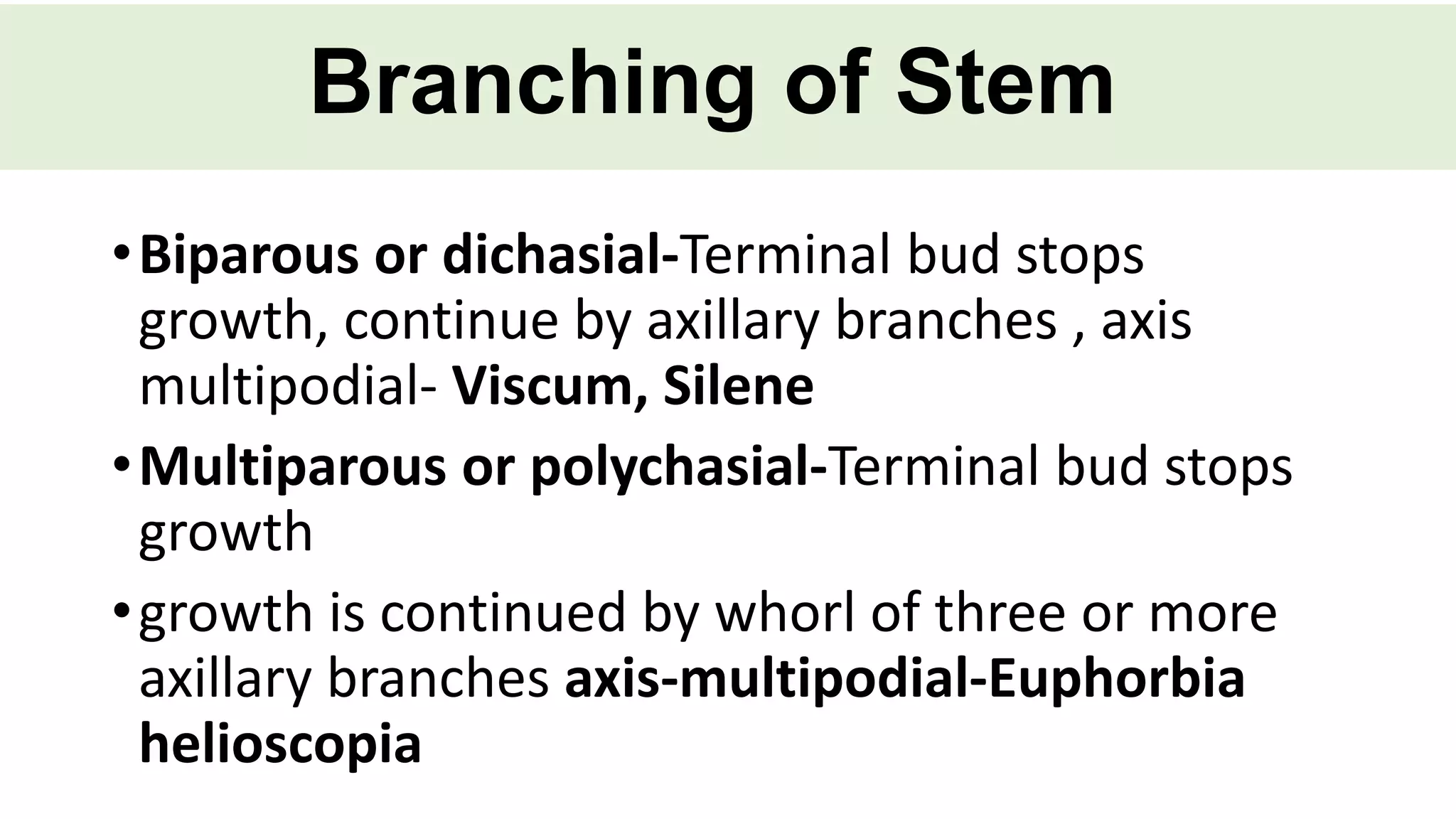 Branching of Stem

• Biparous or dichasial-Terminal bud stops growth, continue by axillary branches , axis multipodial- Viscum, Silene

• Multiparous or polychasial-Terminal bud stops growth

• growth is continued by whorl of three or more axillary branches axis-multipodial-Euphorbia helioscopia